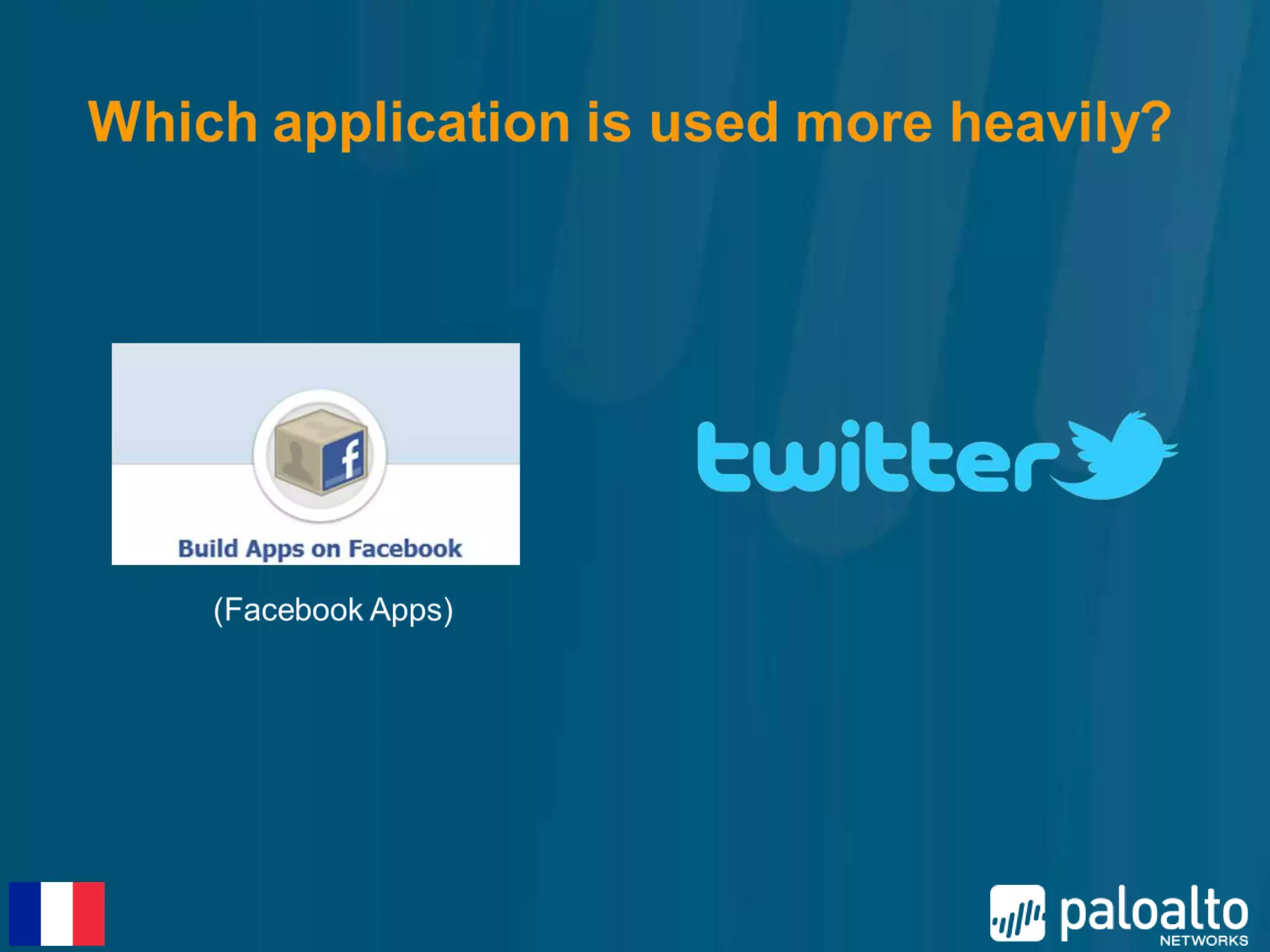 Which application is used more heavily?

f

Build Apps on Facebook

(Facebook Apps)

twitter

paloalto NETWORKS